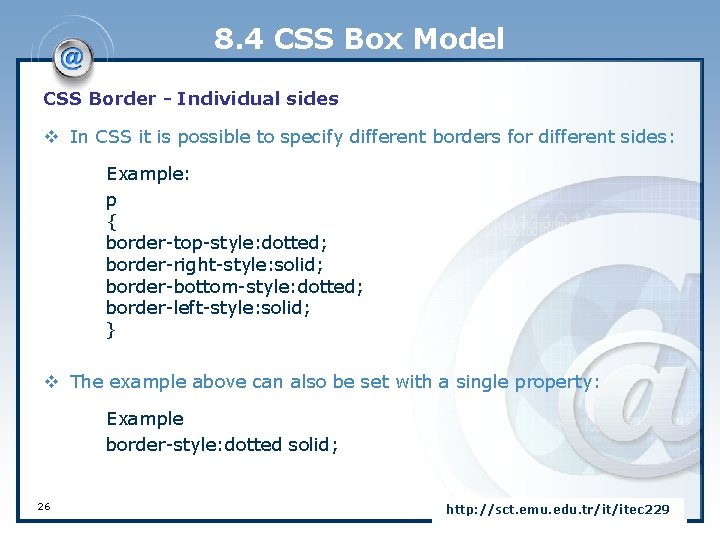 8.4 CSS Box Model

CSS Border - Individual sides

❖ In CSS it is possible to specify different borders for different sides:

Example:
p
{
border-top-style:dotted;
border-right-style:solid;
border-bottom-style:dotted;
border-left-style:solid;
}

❖ The example above can also be set with a single property:

Example
border-style:dotted solid;

26

http://sct.emu.edu.tr/it/itec229